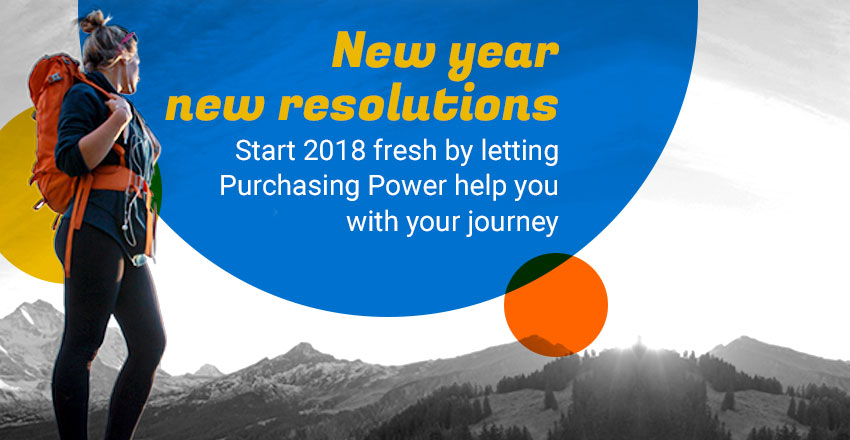 New year
new resolutions

Start 2018 fresh by letting Purchasing Power help you with your journey